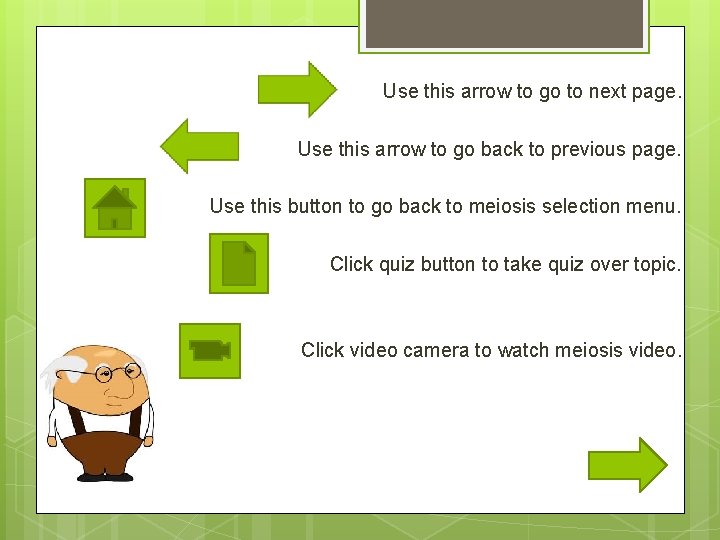 Use this arrow to go to next page.

Use this arrow to go back to previous page.

Use this button to go back to meiosis selection menu.

Click quiz button to take quiz over topic.

Click video camera to watch meiosis video.